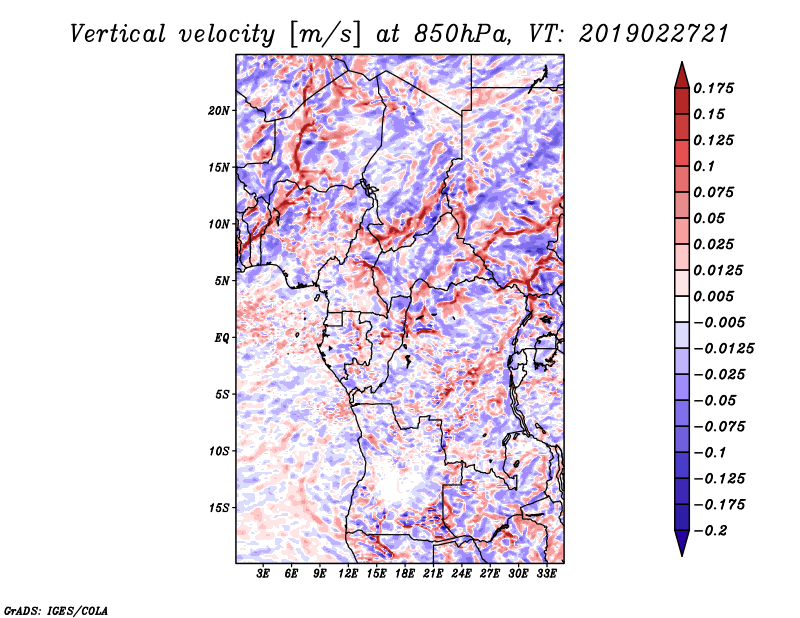 Vertical velocity [m/s] at 850hPa, VT: 2019022721

20N
15N
10N
5N
EQ
5S
10S
15S

3E 6E 9E 12E 15E 18E 21E 24E 27E 30E 33E

0.175
0.15
0.125
0.1
0.075
0.05
0.025
0.0125
0.005
−0.005
−0.0125
−0.025
−0.05
−0.075
−0.1
−0.125
−0.175
−0.2

GrADS: IGES/COLA